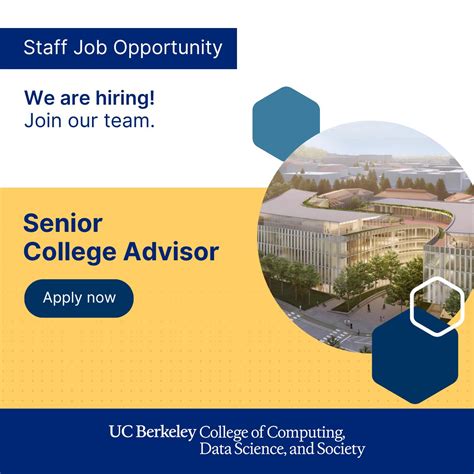 Staff Job Opportunity

We are hiring!
Join our team.

Senior
College Advisor

Apply now

UC Berkeley College of Computing, Data Science, and Society